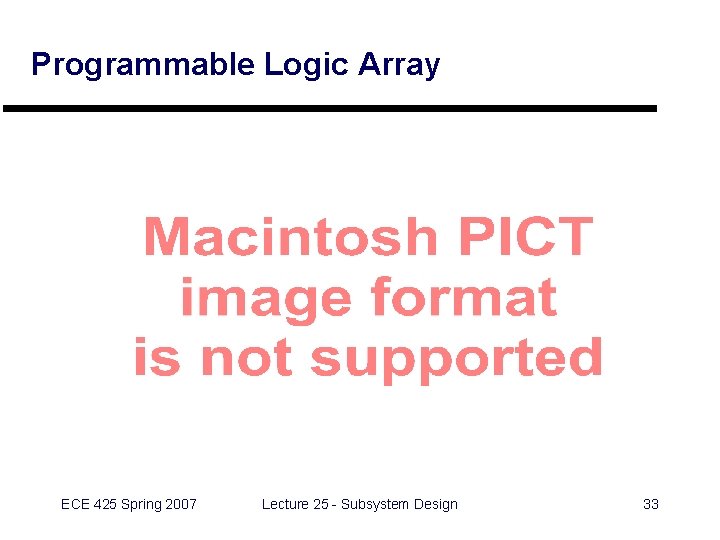 Programmable Logic Array

Macintosh PICT image format is not supported

ECE 425 Spring 2007

Lecture 25 - Subsystem Design

33